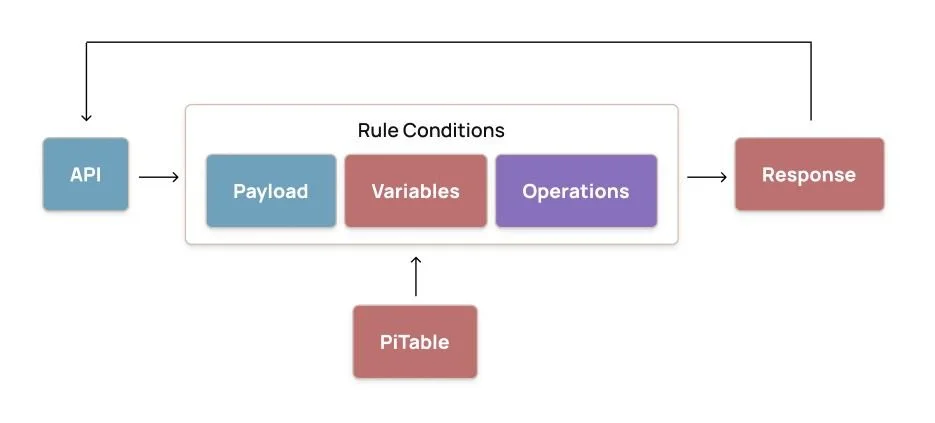 API

Rule Conditions

Payload

Variables

Operations

Response

PiTable